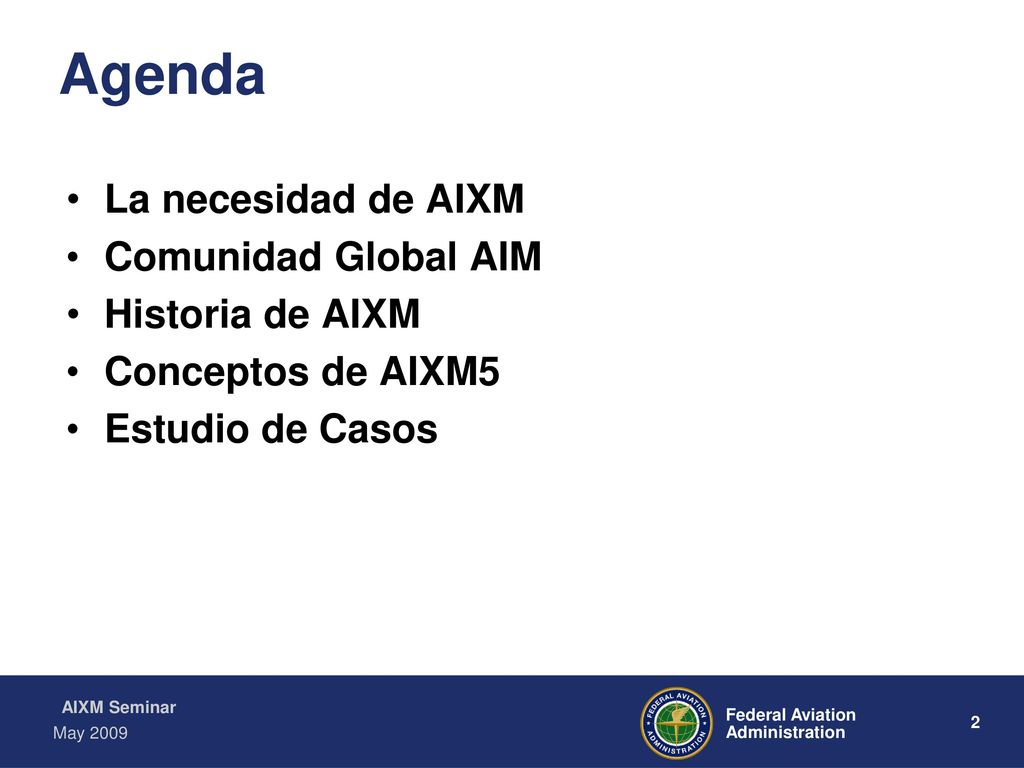 Agenda

• La necesidad de AIXM
• Comunidad Global AIM
• Historia de AIXM
• Conceptos de AIXM5
• Estudio de Casos

AIXM Seminar
May 2009

FEDERAL AVIATION ADMINISTRATION

Federal Aviation Administration

2